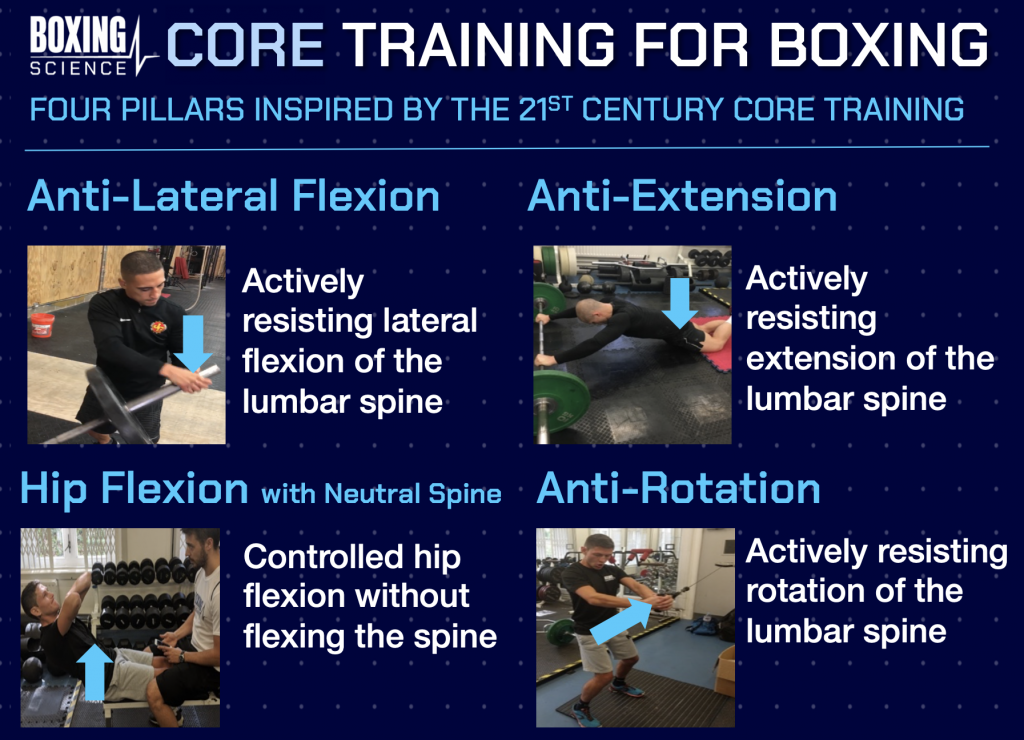 BOXING SCIENCE

CORE TRAINING FOR BOXING

FOUR PILLARS INSPIRED BY THE 21$^{ST}$ CENTURY CORE TRAINING

Anti-Lateral Flexion

Actively resisting lateral flexion of the lumbar spine

Anti-Extension

Actively resisting extension of the lumbar spine

Hip Flexion with Neutral Spine

Controlled hip flexion without flexing the spine

Anti-Rotation

Actively resisting rotation of the lumbar spine